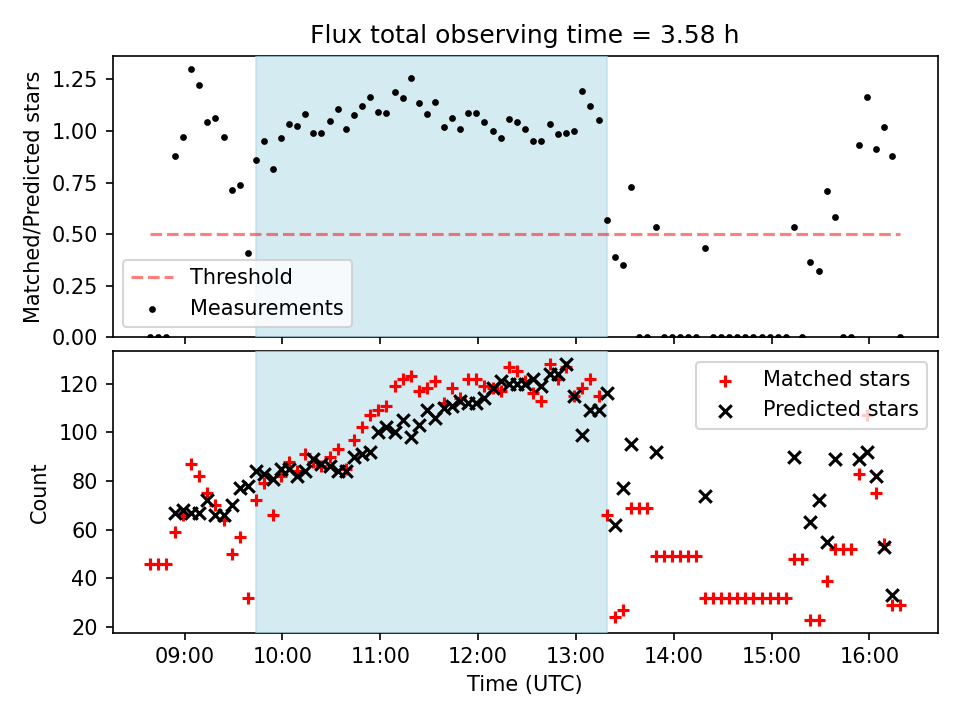 Flux total observing time = 3.58 h

Matched/Predicted stars

1.25
1.00
0.75
0.50
0.25
0.00

Threshold
Measurements

Count

120
100
80
60
40
20

Matched stars
Predicted stars

09:00
10:00
11:00
12:00
13:00
14:00
15:00
16:00

Time (UTC)